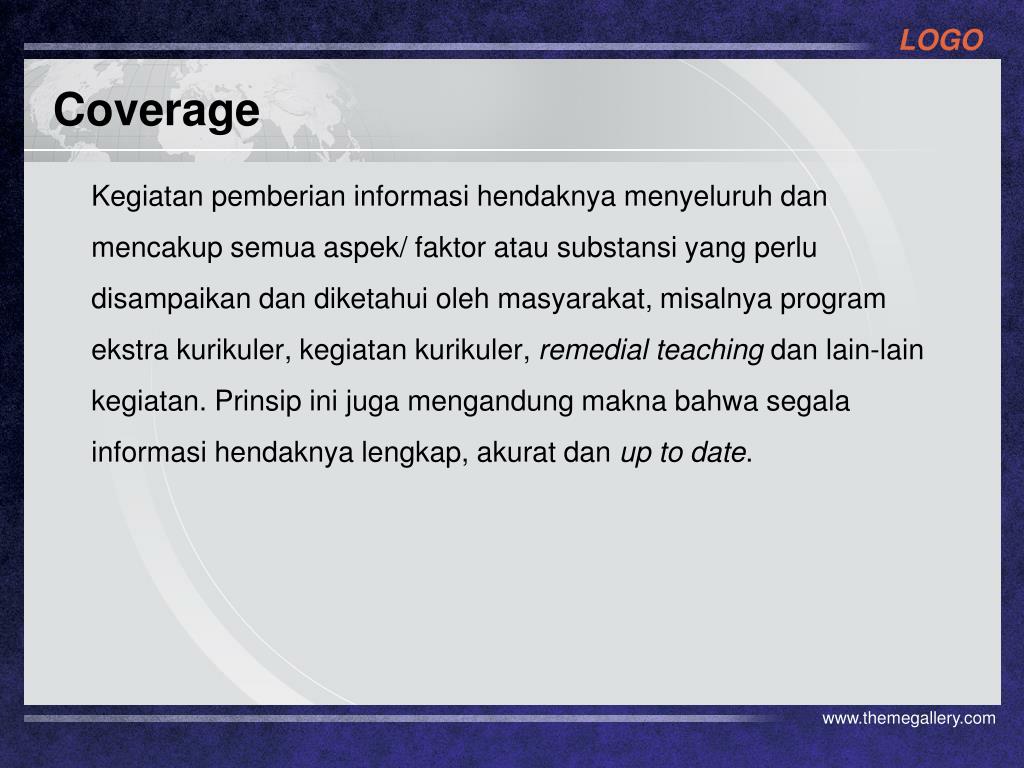 LOGO

Coverage

Kegiatan pemberian informasi hendaknya menyeluruh dan mencakup semua aspek/ faktor atau substansi yang perlu disampaikan dan diketahui oleh masyarakat, misalnya program ekstra kurikuler, kegiatan kurikuler, remedial teaching dan lain-lain kegiatan. Prinsip ini juga mengandung makna bahwa segala informasi hendaknya lengkap, akurat dan up to date.

www.themegallery.com